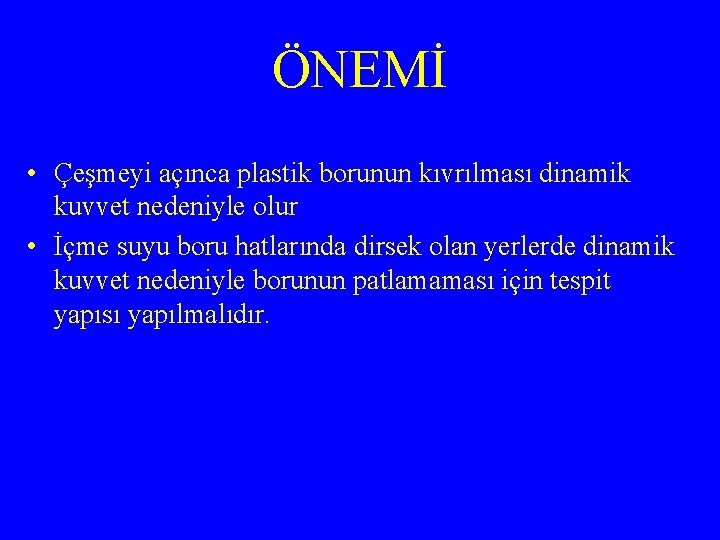 ÖNEMİ

• Çeşmeyi açınca plastik borunun kıvrılması dinamik kuvvet nedeniyle olur
• İçme suyu boru hatlarında dirsek olan yerlerde dinamik kuvvet nedeniyle borunun patlamaması için tespit yapısı yapılmalıdır.